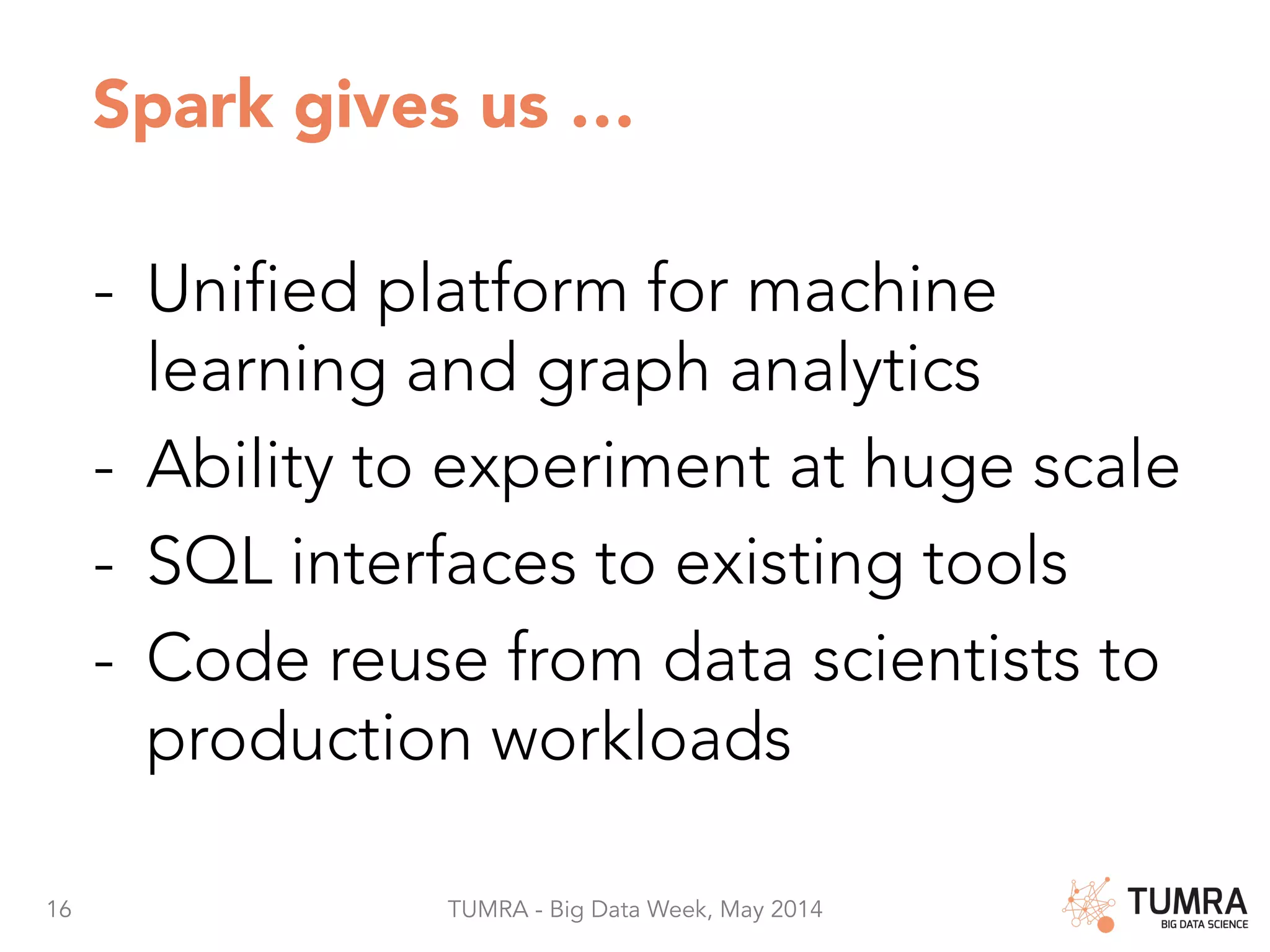 Spark gives us …

- Unified platform for machine learning and graph analytics
- Ability to experiment at huge scale
- SQL interfaces to existing tools
- Code reuse from data scientists to production workloads

16

TUMRA - Big Data Week, May 2014

TUMRA
BIG DATA SCIENCE